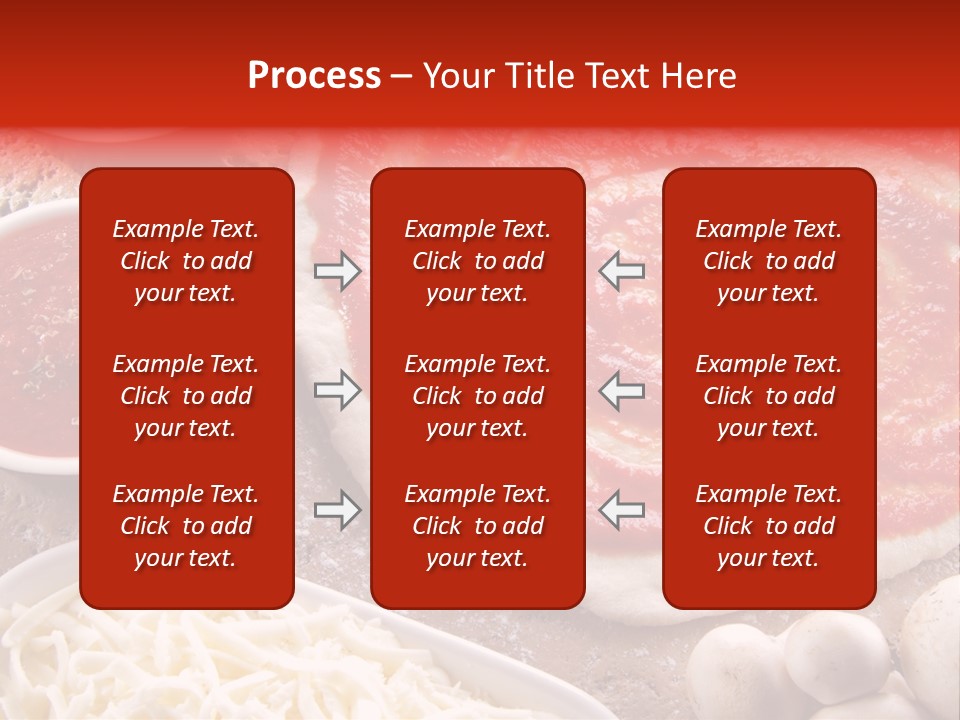 Process – Your Title Text Here

Example Text. Click to add your text.

Example Text. Click to add your text.

Example Text. Click to add your text.

Example Text. Click to add your text.

Example Text. Click to add your text.

Example Text. Click to add your text.

Example Text. Click to add your text.

Example Text. Click to add your text.

Example Text. Click to add your text.